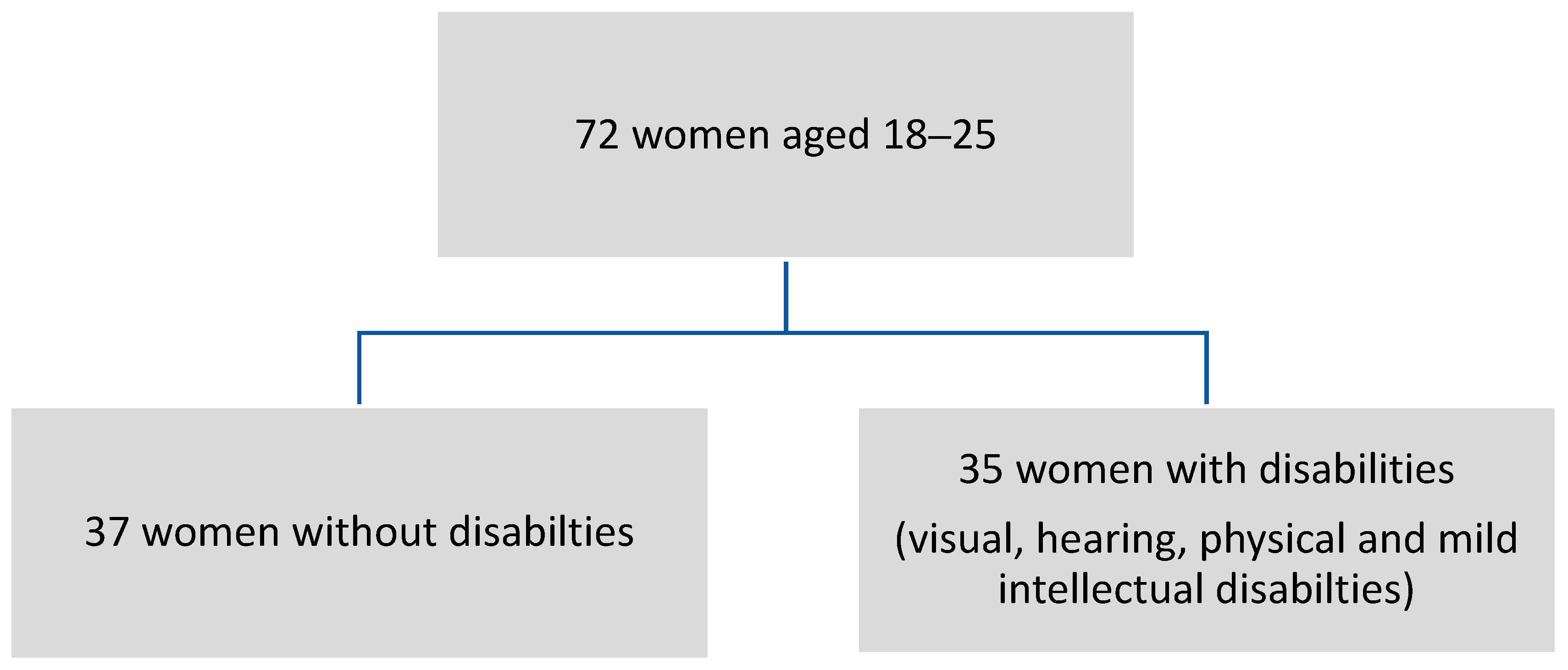 72 women aged 18–25

37 women without disabilties

35 women with disabilities

(visual, hearing, physical and mild intellectual disabilties)